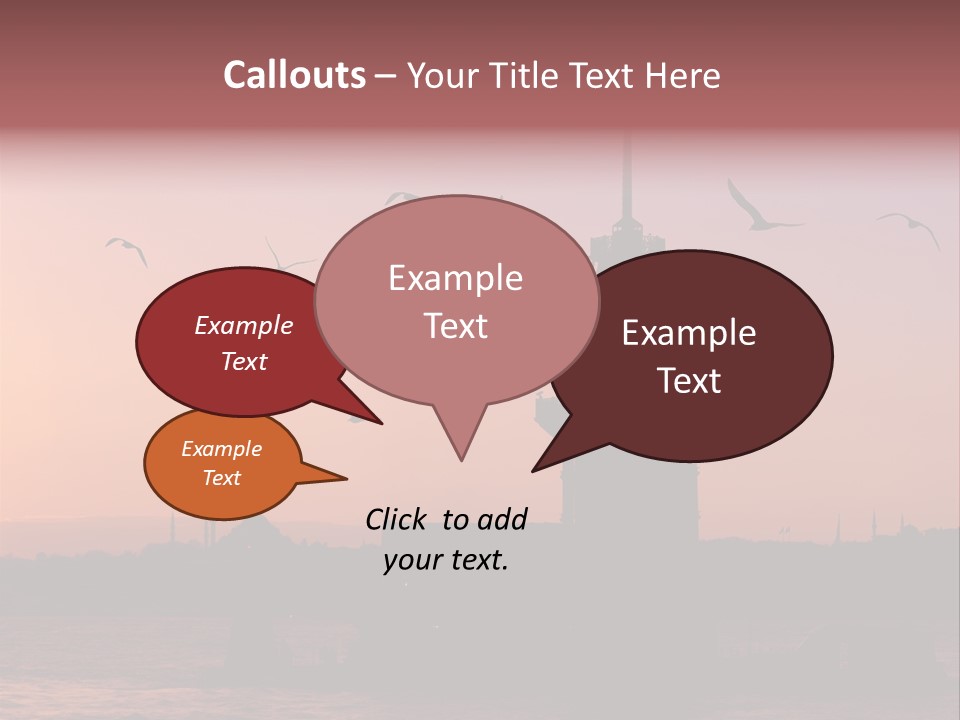 Callouts – Your Title Text Here

Example Text

Example Text

Example Text

Example Text

Click to add your text.